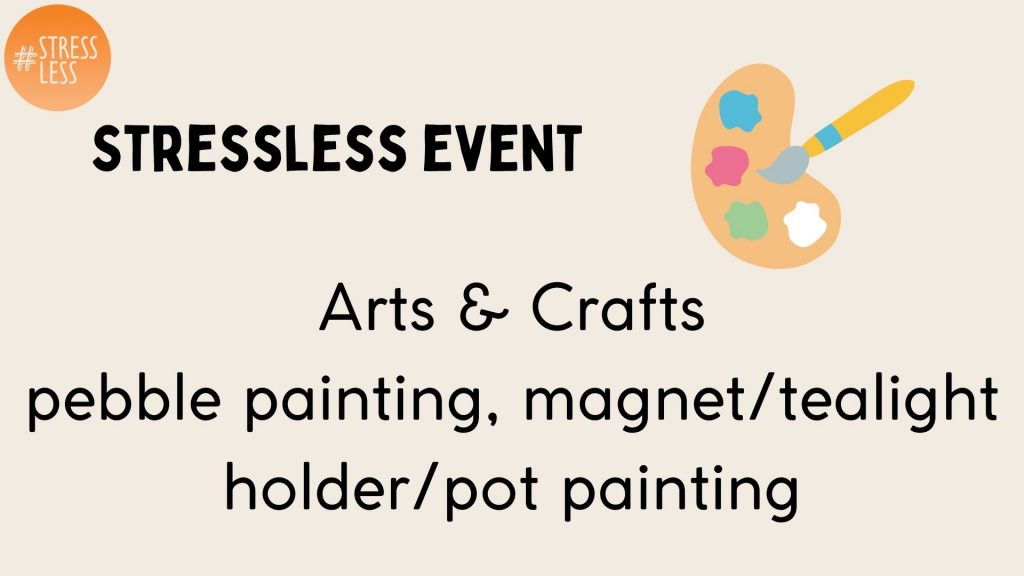 #STRESS LESS

STRESSLESS EVENT

Arts & Crafts
pebble painting, magnet/tealight holder/pot painting